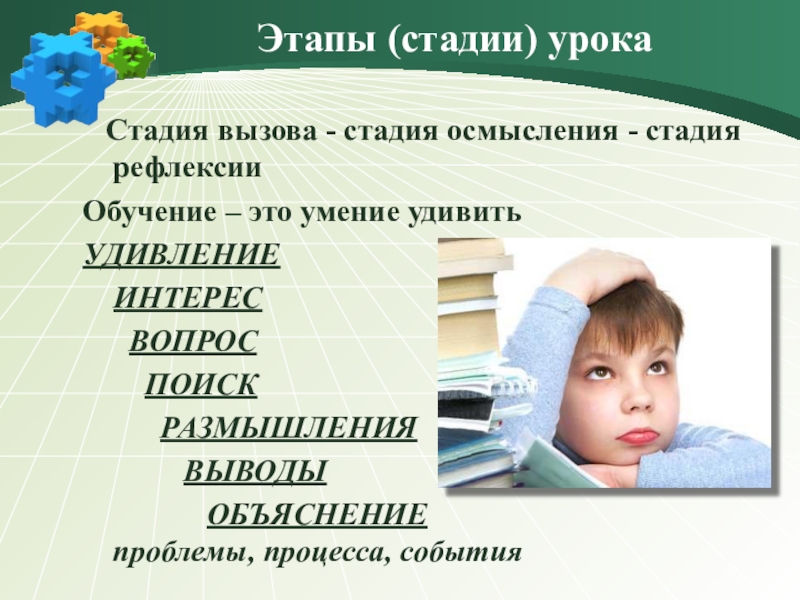 Этапы (стадии) урока

Стадия вызова - стадия осмысления - стадия рефлексии

Обучение – это умение удивить

УДИВЛЕНИЕ

ИНТЕРЕС

ВОПРОС

ПОИСК

РАЗМЫШЛЕНИЯ

ВЫВОДЫ

ОБЪЯСНЕНИЕ

проблемы, процесса, события